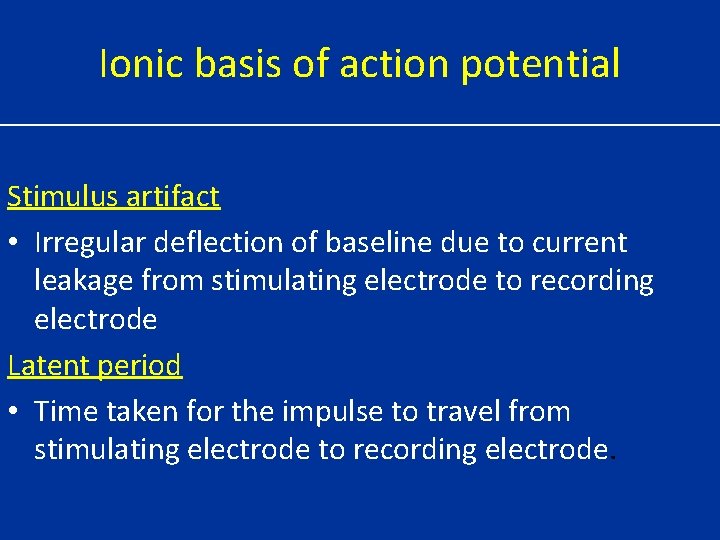 Ionic basis of action potential

Stimulus artifact

• Irregular deflection of baseline due to current leakage from stimulating electrode to recording electrode

Latent period

• Time taken for the impulse to travel from stimulating electrode to recording electrode.